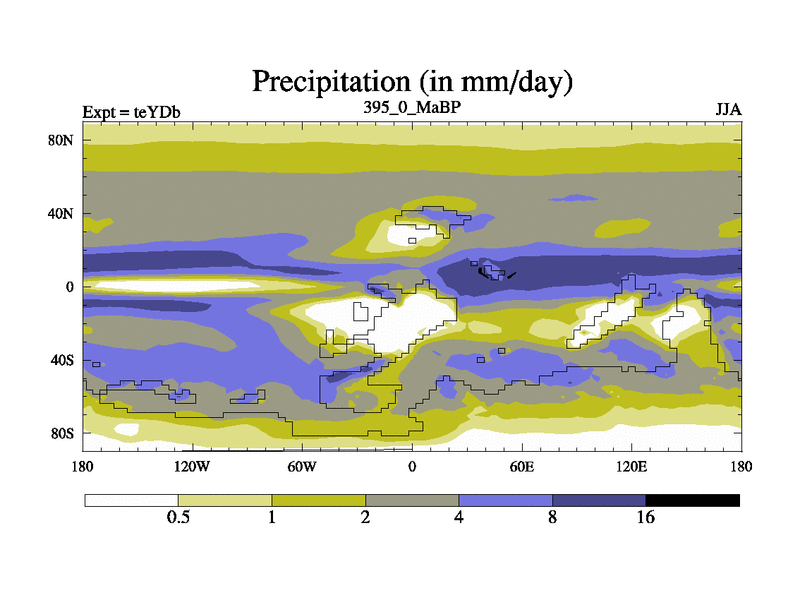 Precipitation (in mm/day)

Expt = teYDb
395_0_MaBP
JJA

80N
40N
0
40S
80S

180
120W
60W
0
60E
120E
180

0.5
1
2
4
8
16